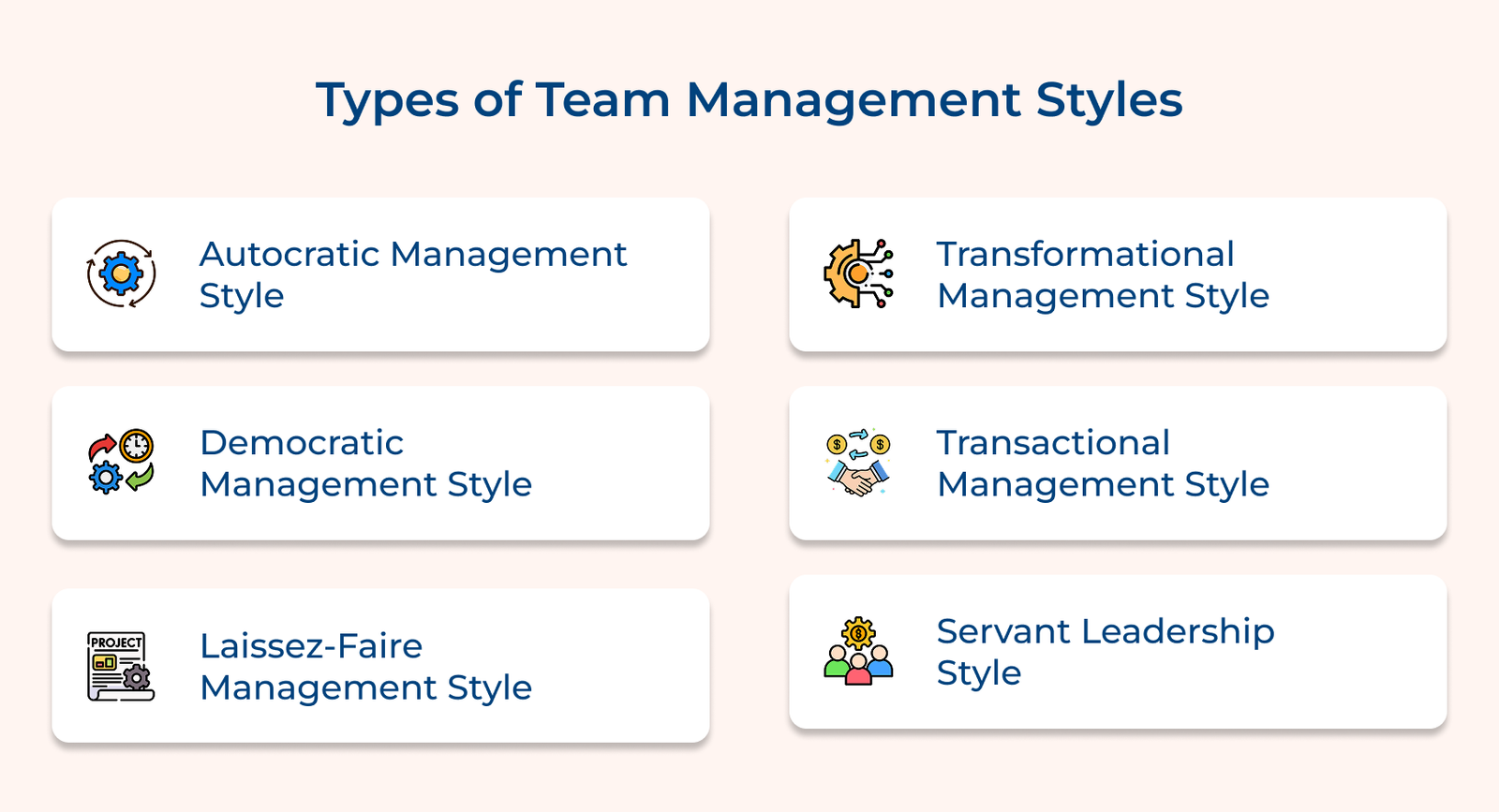 Types of Team Management Styles

Autocratic Management Style

Democratic Management Style

PROJECT

Laissez-Faire Management Style

Transformational Management Style

Transactional Management Style

Servant Leadership Style